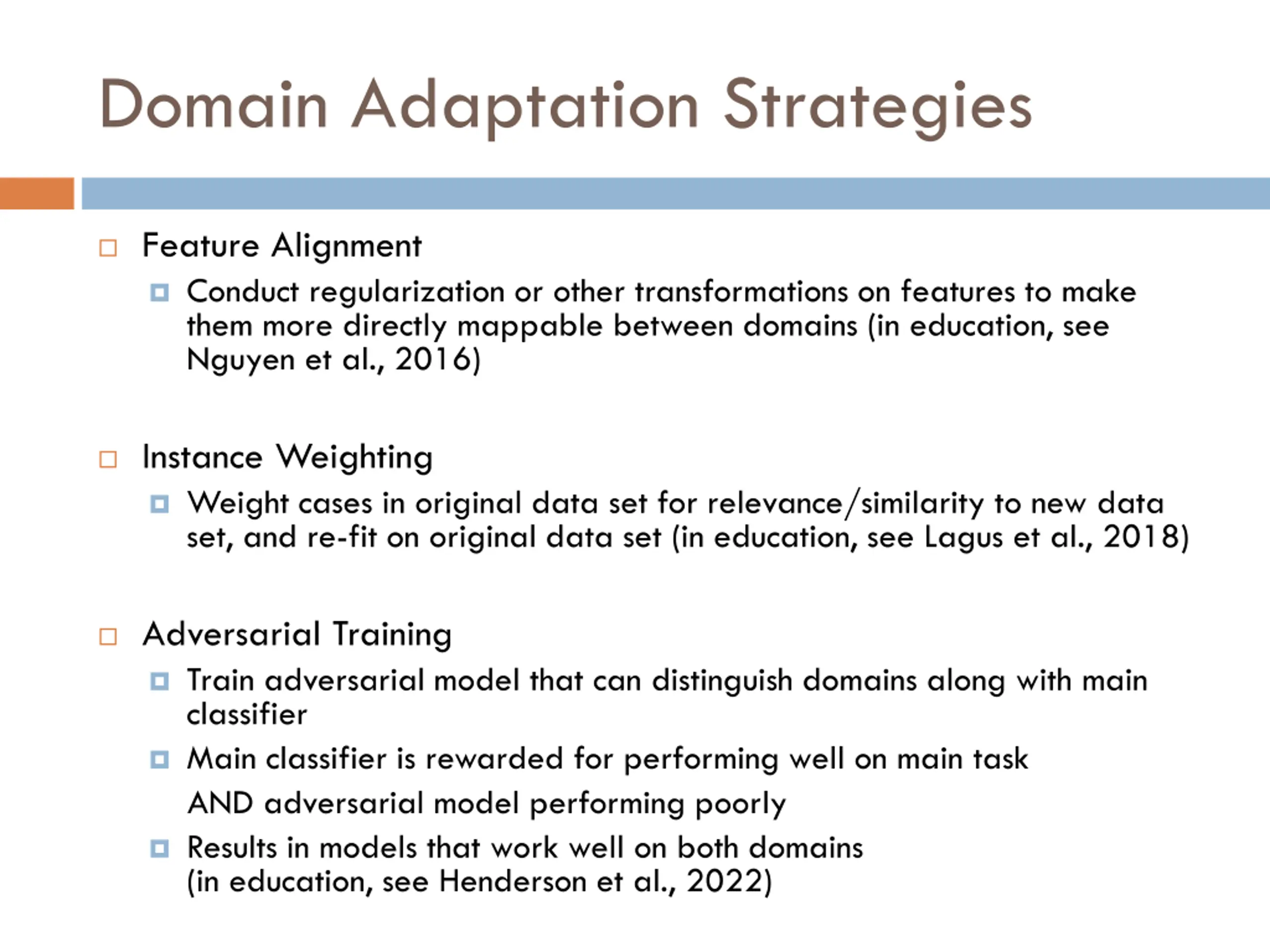 Domain Adaptation Strategies

Feature Alignment

Conduct regularization or other transformations on features to make them more directly mappable between domains (in education, see Nguyen et al., 2016)

Instance Weighting

Weight cases in original data set for relevance/similarity to new data set, and re-fit on original data set (in education, see Lagus et al., 2018)

Adversarial Training

Train adversarial model that can distinguish domains along with main classifier

Main classifier is rewarded for performing well on main task

AND adversarial model performing poorly

Results in models that work well on both domains (in education, see Henderson et al., 2022)